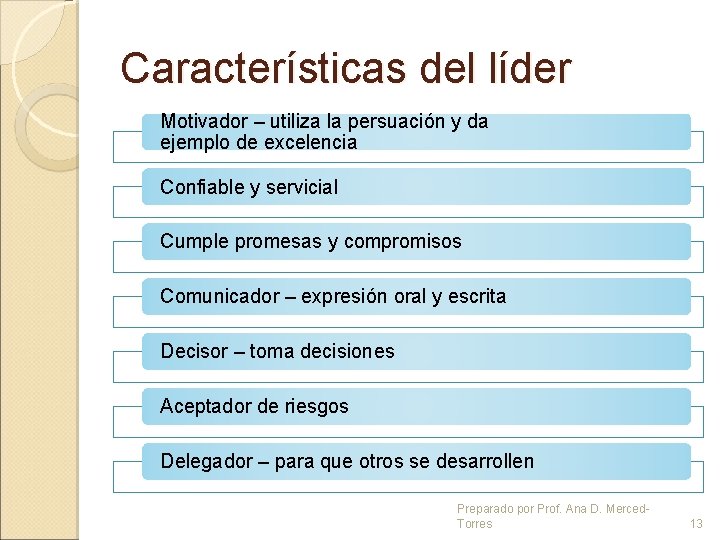 Características del líder

Motivador – utiliza la persuación y da ejemplo de excelencia

Confiable y servicial

Cumple promesas y compromisos

Comunicador – expresión oral y escrita

Decisor – toma decisiones

Aceptador de riesgos

Delegador – para que otros se desarrollen

Preparado por Prof. Ana D. Merced-Torres

13